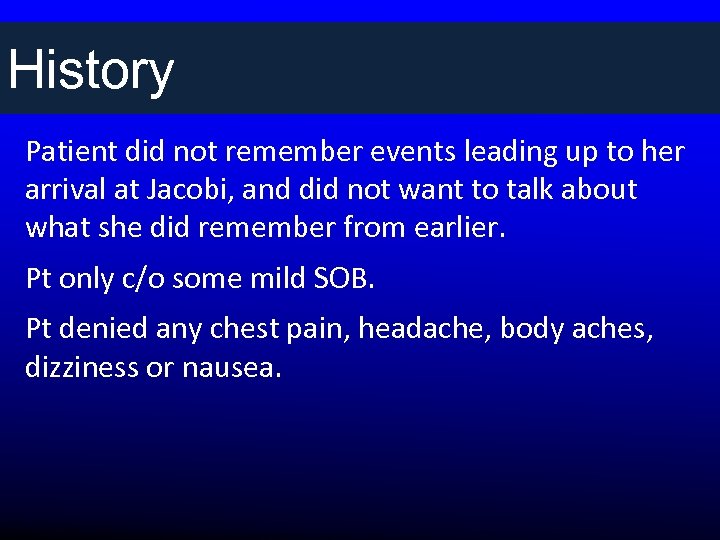 History

Patient did not remember events leading up to her arrival at Jacobi, and did not want to talk about what she did remember from earlier.

Pt only c/o some mild SOB.

Pt denied any chest pain, headache, body aches, dizziness or nausea.